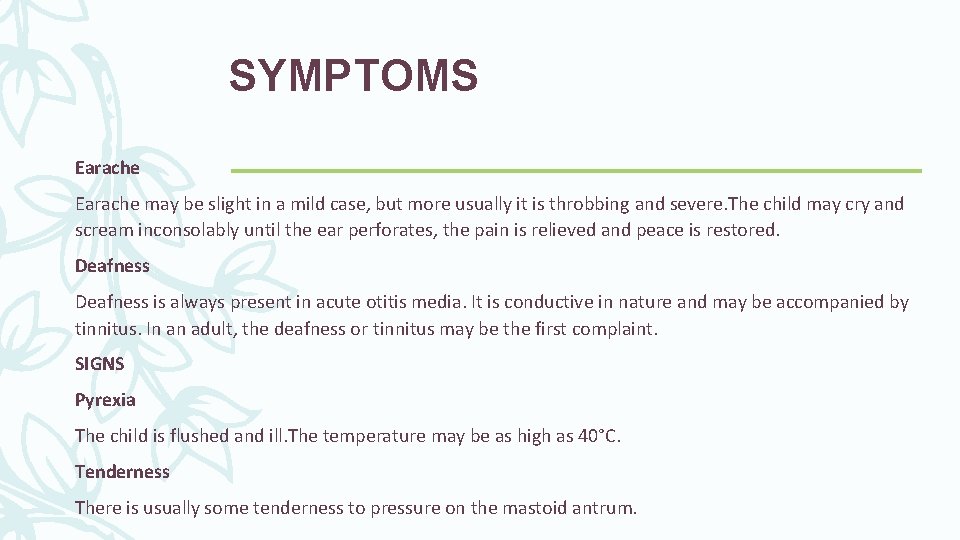 SYMPTOMS

Earache

Earache may be slight in a mild case, but more usually it is throbbing and severe.The child may cry and scream inconsolably until the ear perforates, the pain is relieved and peace is restored.

Deafness

Deafness is always present in acute otitis media. It is conductive in nature and may be accompanied by tinnitus. In an adult, the deafness or tinnitus may be the first complaint.

SIGNS

Pyrexia

The child is flushed and ill.The temperature may be as high as 40°C.

Tenderness

There is usually some tenderness to pressure on the mastoid antrum.